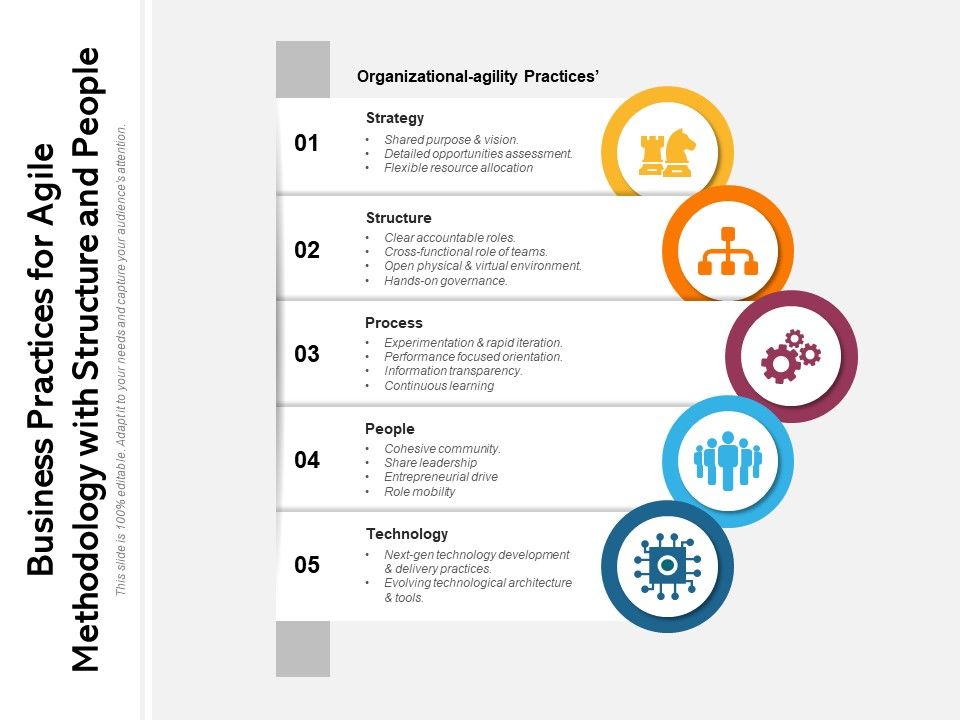 Business Practices for Agile Methodology with Structure and People

This slide is 100% editable. Adapt it to your needs and capture your audience's attention.

Organizational-agility Practices'

01

Strategy
• Shared purpose & vision.
• Detailed opportunities assessment.
• Flexible resource allocation

02

Structure
• Clear accountable roles.
• Cross-functional role of teams.
• Open physical & virtual environment.
• Hands-on governance.

03

Process
• Experimentation & rapid iteration.
• Performance focused orientation.
• Information transparency.
• Continuous learning

04

People
• Cohesive community.
• Share leadership
• Entrepreneurial drive
• Role mobility

05

Technology
• Next-gen technology development & delivery practices.
• Evolving technological architecture & tools.